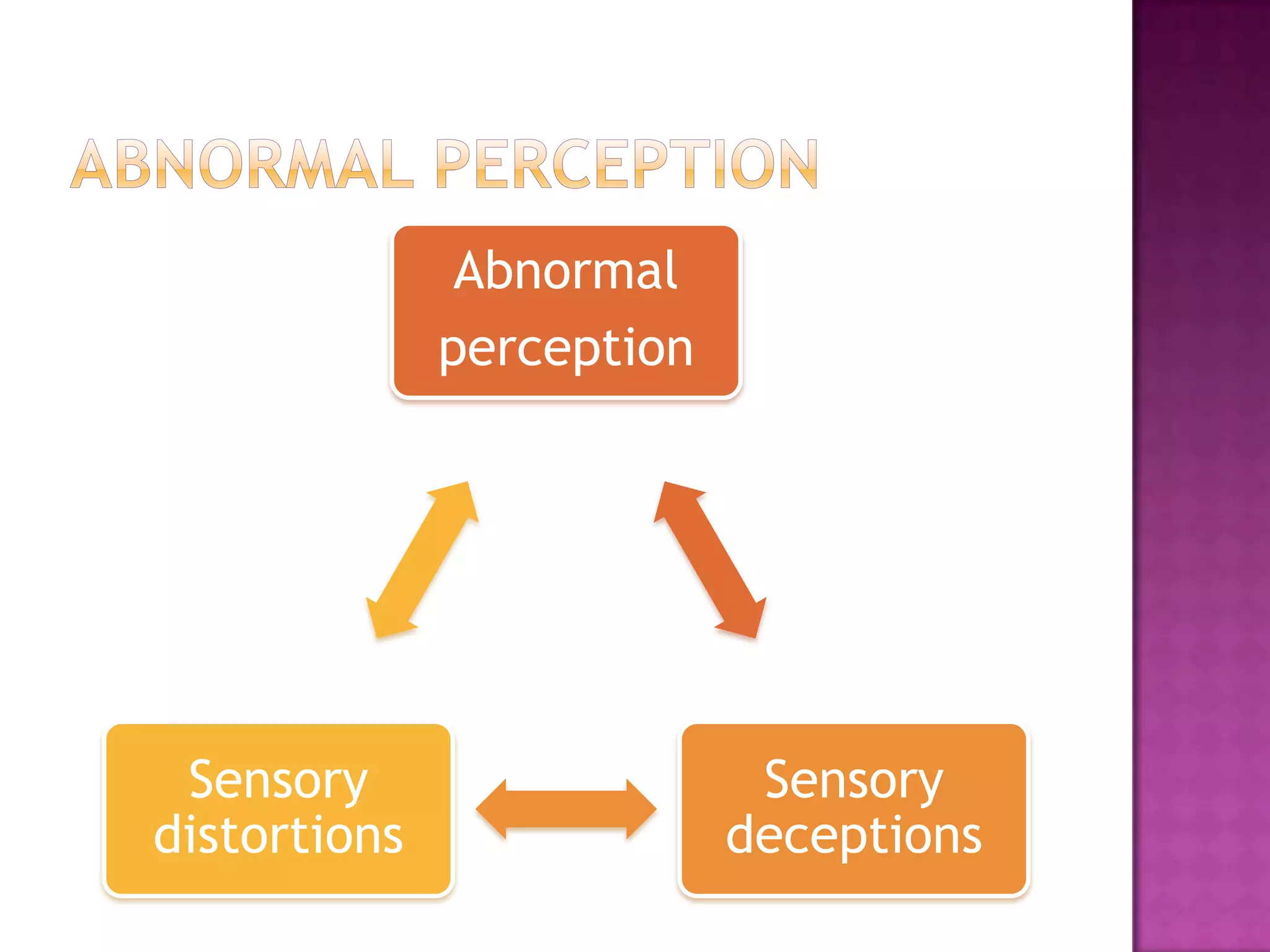 ABNORMAL PERCEPTION

Abnormal perception

Sensory distortions

Sensory deceptions